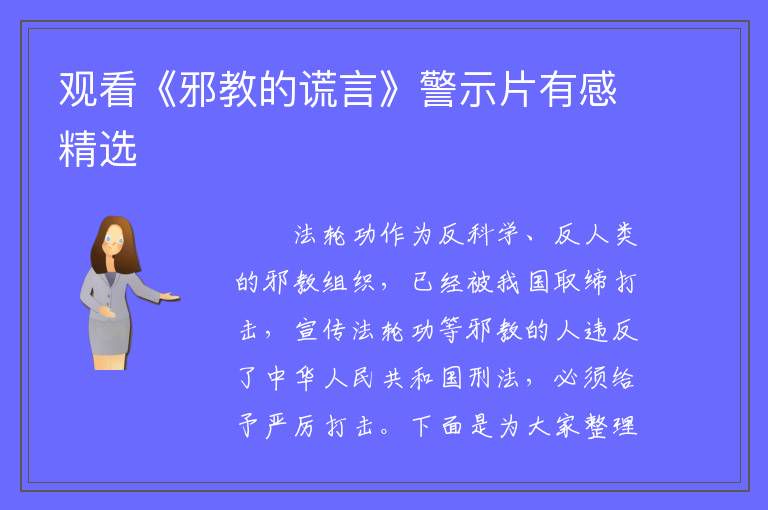 观看《邪教的谎言》警示片有感精选

法轮功作为反科学、反人类的邪教组织，已经被我国取缔打击，宣传法轮功等邪教的人违反了中华人民共和国刑法，必须给予严厉打击。下面是为大家整理